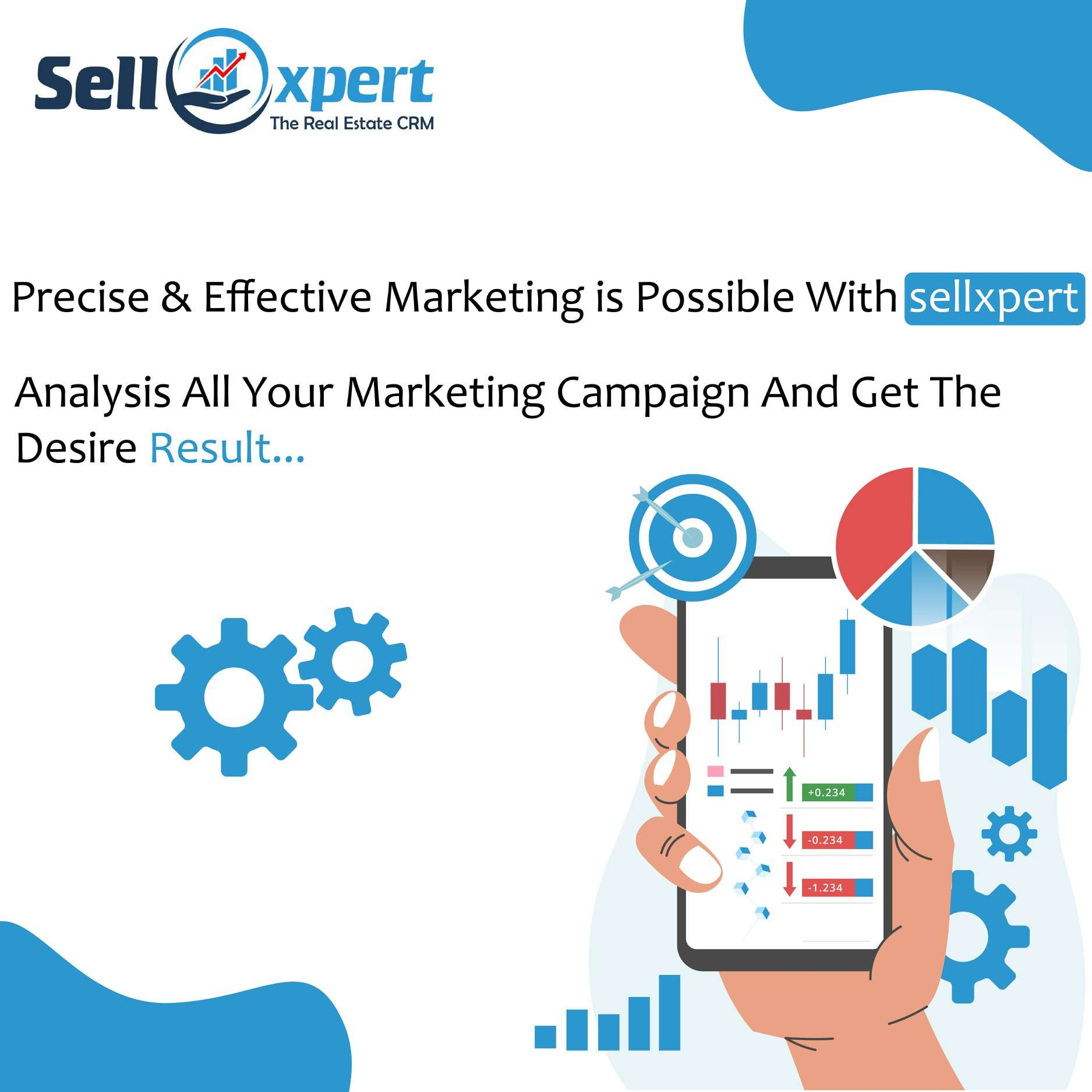 Sell xpert
The Real Estate CRM

Precise & Effective Marketing is Possible With sellxpert

Analysis All Your Marketing Campaign And Get The Desire Result...

+0.234
-0.234
-1.234